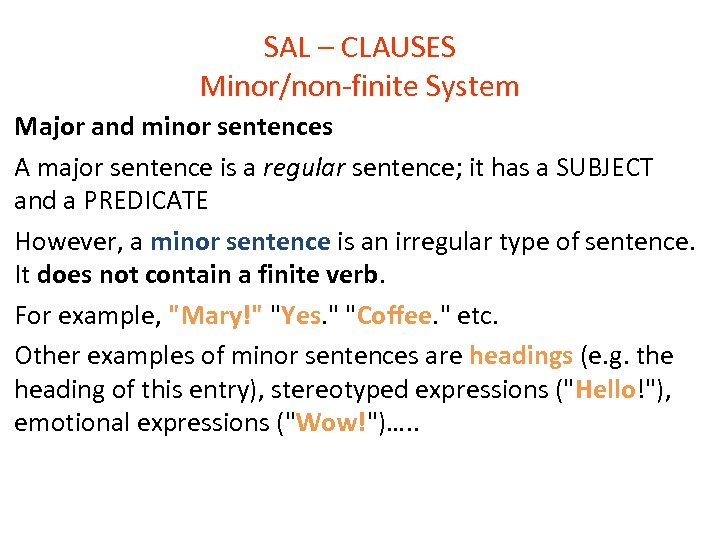 SAL – CLAUSES
Minor/non-finite System

Major and minor sentences

A major sentence is a regular sentence; it has a SUBJECT and a PREDICATE

However, a minor sentence is an irregular type of sentence. It does not contain a finite verb.

For example, "Mary!" "Yes." "Coffee." etc.

Other examples of minor sentences are headings (e.g. the heading of this entry), stereotyped expressions ("Hello!"), emotional expressions ("Wow!")…..